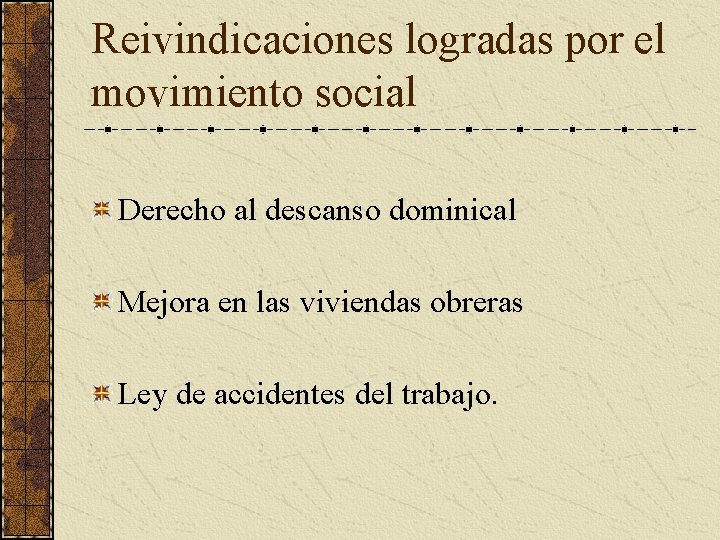 Reivindicaciones logradas por el movimiento social

Derecho al descanso dominical

Mejora en las viviendas obreras

Ley de accidentes del trabajo.